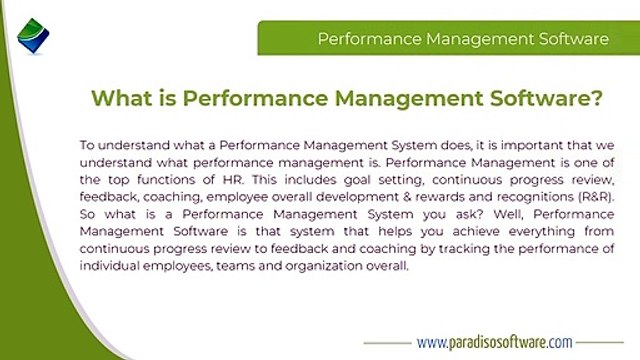 Performance Management Software

What is Performance Management Software?

To understand what a Performance Management System does, it is important that we understand what performance management is. Performance Management is one of the top functions of HR. This includes goal setting, continuous progress review, feedback, coaching, employee overall development & rewards and recognitions (R&R). So what is a Performance Management System you ask? Well, Performance Management Software is that system that helps you achieve everything from continuous progress review to feedback and coaching by tracking the performance of individual employees, teams and organization overall.

www.paradisosoftware.com